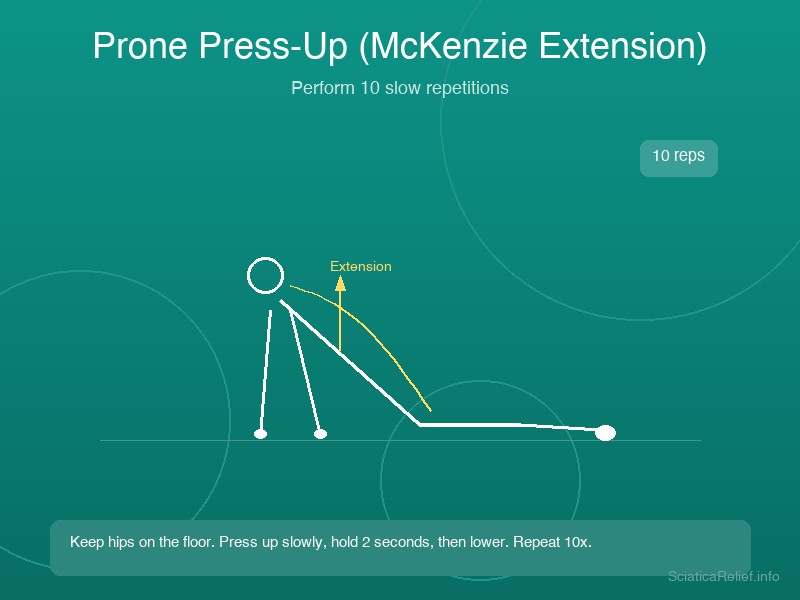 Prone Press-Up (McKenzie Extension)

Perform 10 slow repetitions

10 reps

Extension

Keep hips on the floor. Press up slowly, hold 2 seconds, then lower. Repeat 10x.

SciaticaRelief.info